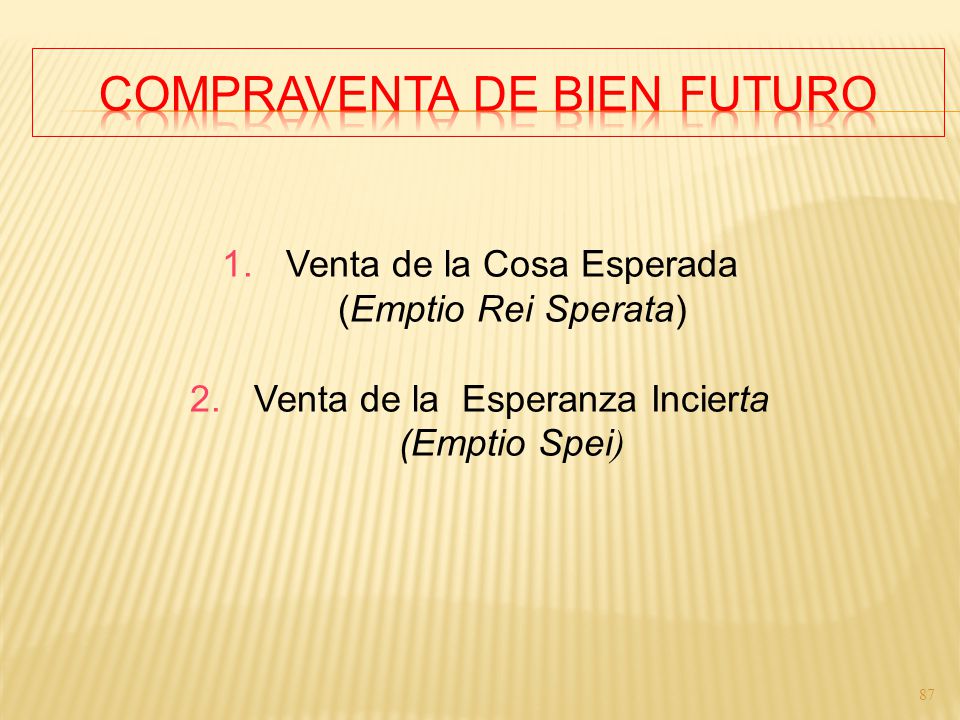 COMPRAVENTA DE BIEN FUTURO

1. Venta de la Cosa Esperada (Emptio Rei Sperata)

2. Venta de la Esperanza Incierta (Emptio Spei)

87